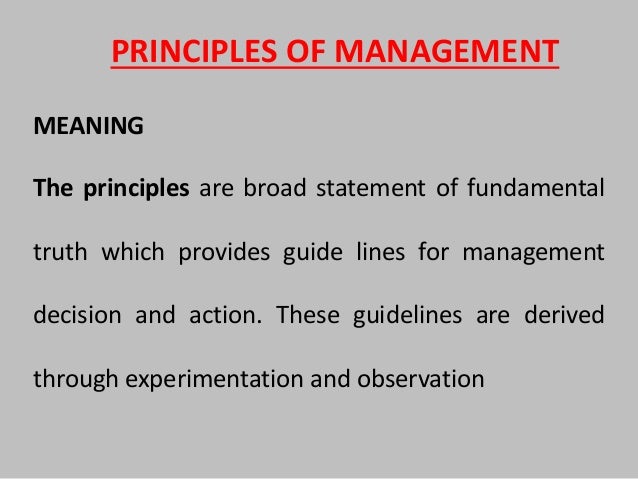 PRINCIPLES OF MANAGEMENT

MEANING

The principles are broad statement of fundamental truth which provides guide lines for management decision and action. These guidelines are derived through experimentation and observation